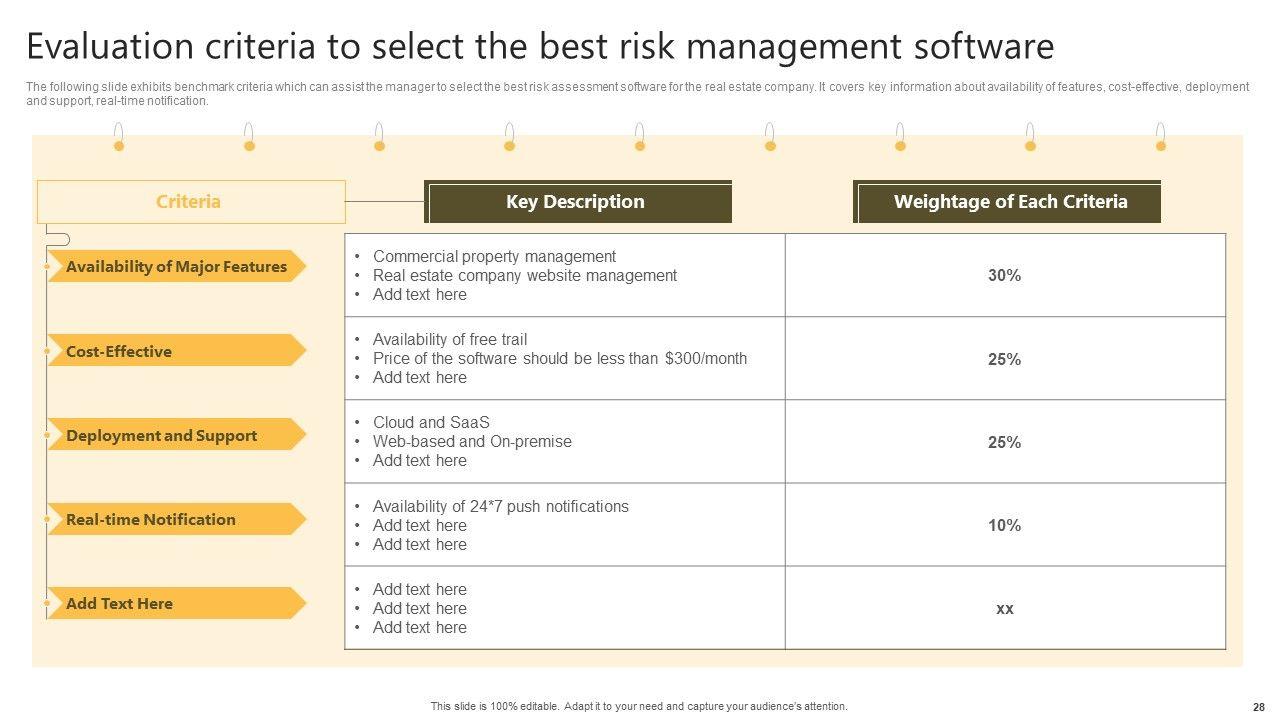 Evaluation criteria to select the best risk management software

The following slide exhibits benchmark criteria which can assist the manager to select the best risk assessment software for the real estate company. It covers key information about availability of features, cost-effective, deployment and support, real-time notification.

| Criteria | Key Description | Weightage of Each Criteria |
|---|---|---|
| Availability of Major Features | • Commercial property management • Real estate company website management • Add text here | 30% |
| Cost-Effective | • Availability of free trail • Price of the software should be less than $300/month • Add text here | 25% |
| Deployment and Support | • Cloud and SaaS • Web-based and On-premise • Add text here | 25% |
| Real-time Notification | • Availability of 24*7 push notifications • Add text here • Add text here | 10% |
| Add Text Here | • Add text here • Add text here • Add text here | xx |

This slide is 100% editable. Adapt it to your need and capture your audience's attention.

28